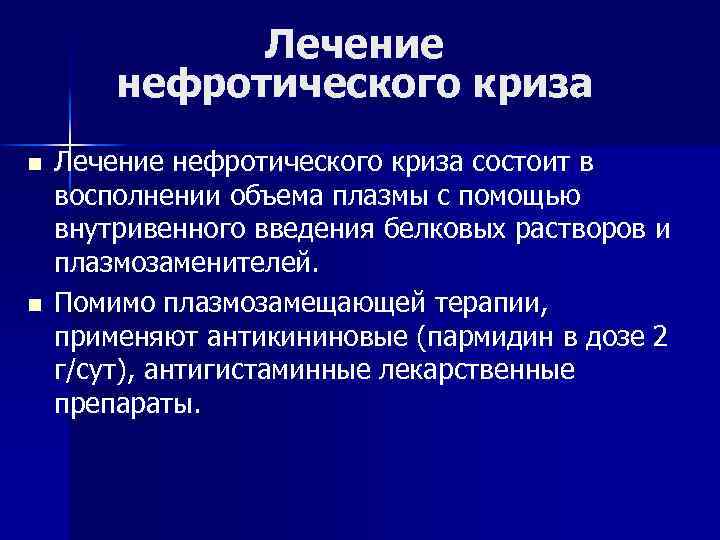 Лечение нефротического криза

■ Лечение нефротического криза состоит в восполнении объема плазмы с помощью внутривенного введения белковых растворов и плазмозаменителей.

■ Помимо плазмозамещающей терапии, применяют антикининовые (пармидин в дозе 2 г/сут), антигистаминные лекарственные препараты.